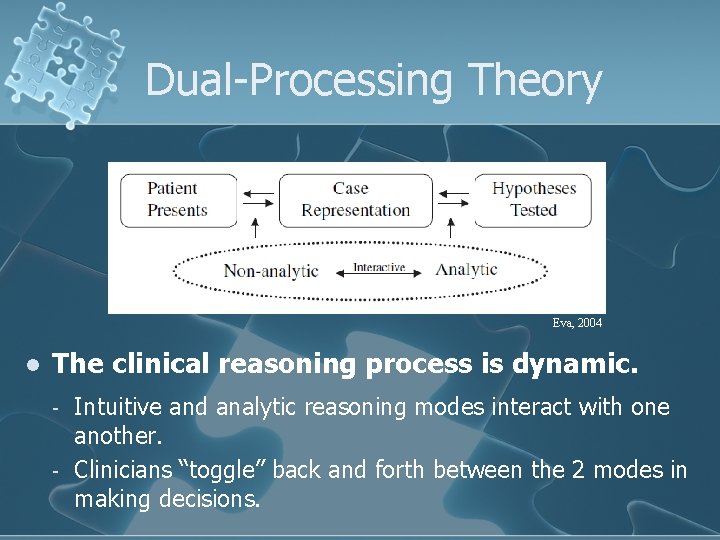 Dual-Processing Theory

Patient
Presents

Case
Representation

Hypotheses
Tested

Non-analytic

Interactive

Analytic

Eva, 2004

• The clinical reasoning process is dynamic.

- Intuitive and analytic reasoning modes interact with one another.
- Clinicians "toggle" back and forth between the 2 modes in making decisions.